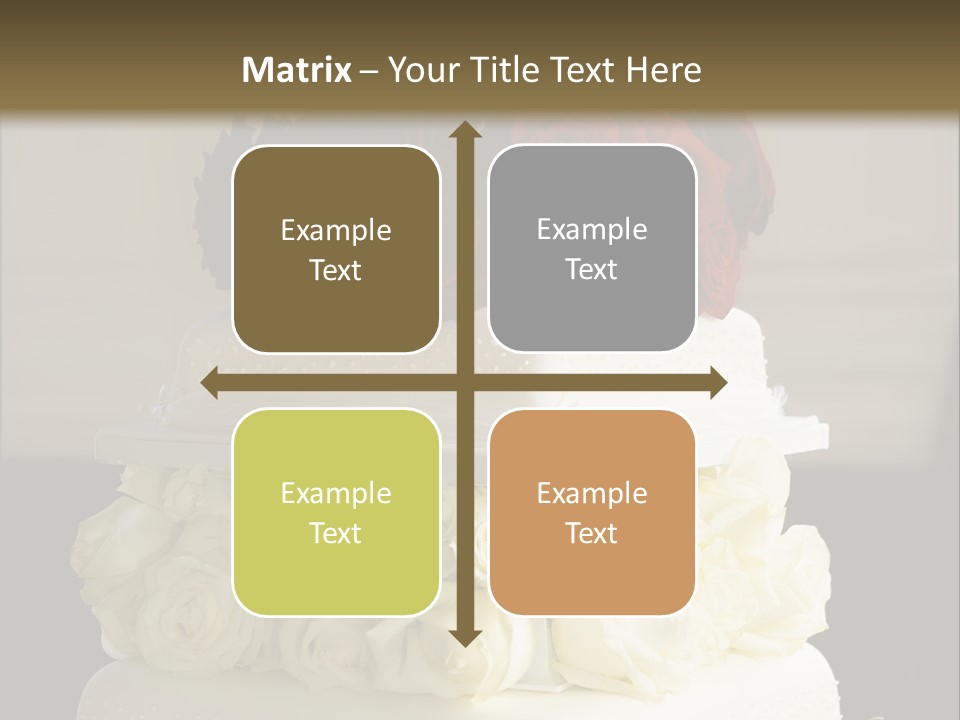 Matrix – Your Title Text Here

Example Text

Example Text

Example Text

Example Text